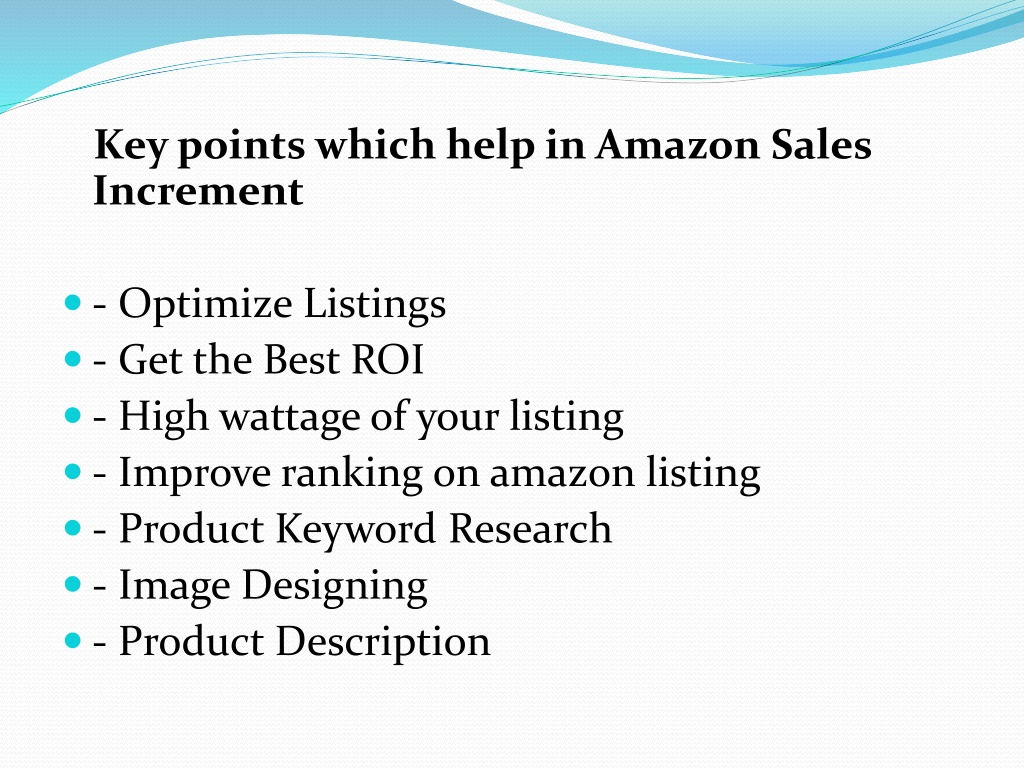 Key points which help in Amazon Sales Increment

- - Optimize Listings
- - Get the Best ROI
- - High wattage of your listing
- - Improve ranking on amazon listing
- - Product Keyword Research
- - Image Designing
- - Product Description